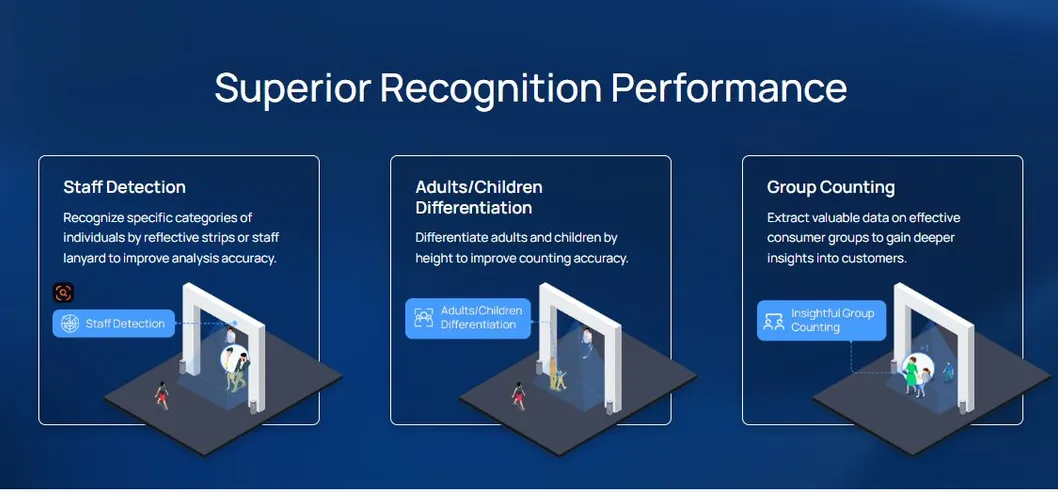 Superior Recognition Performance

Staff Detection

Recognize specific categories of individuals by reflective strips or staff lanyard to improve analysis accuracy.

Staff Detection

Adults/Children Differentiation

Differentiate adults and children by height to improve counting accuracy.

Adults/Children Differentiation

Group Counting

Extract valuable data on effective consumer groups to gain deeper insights into customers.

Insightful Group Counting

+1